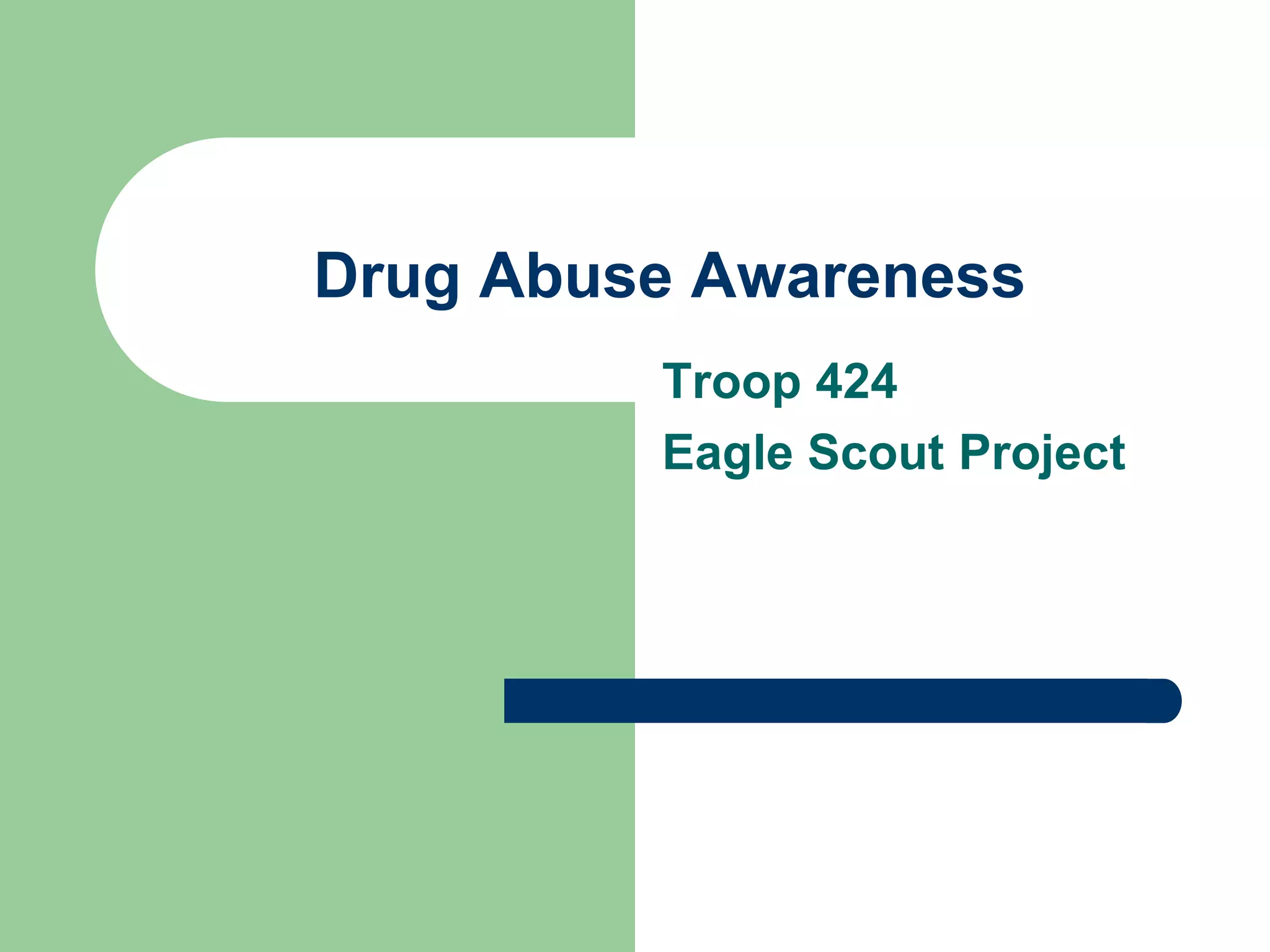 Drug Abuse Awareness

Troop 424
Eagle Scout Project